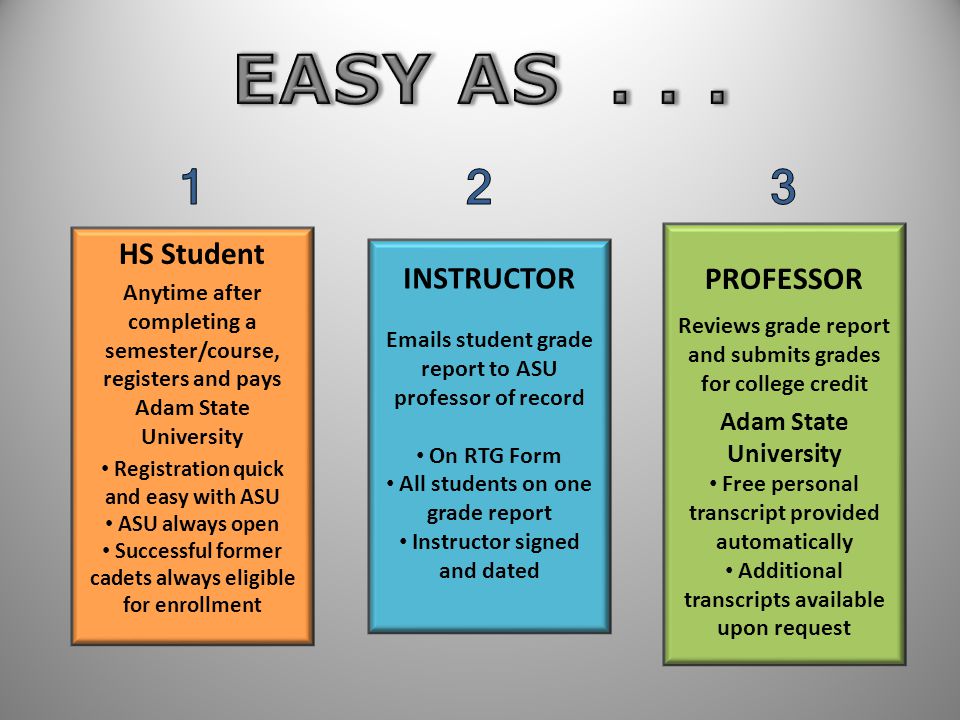 EASY AS . . .

1

HS Student

Anytime after completing a semester/course, registers and pays Adam State University

• Registration quick and easy with ASU
• ASU always open
• Successful former cadets always eligible for enrollment

2

INSTRUCTOR

Emails student grade report to ASU professor of record

• On RTG Form
• All students on one grade report
• Instructor signed and dated

3

PROFESSOR

Reviews grade report and submits grades for college credit

Adam State University

• Free personal transcript provided automatically
• Additional transcripts available upon request